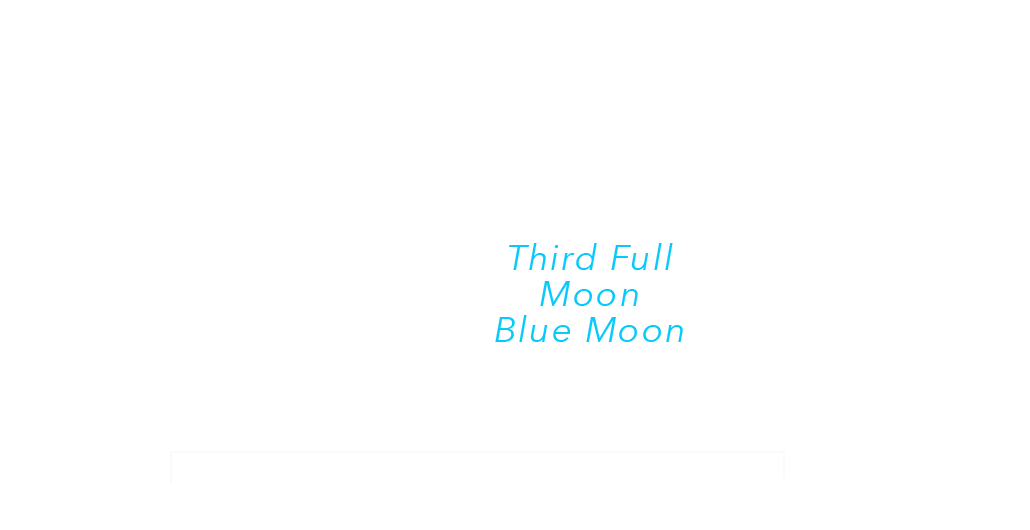 Third Full Moon
Blue Moon